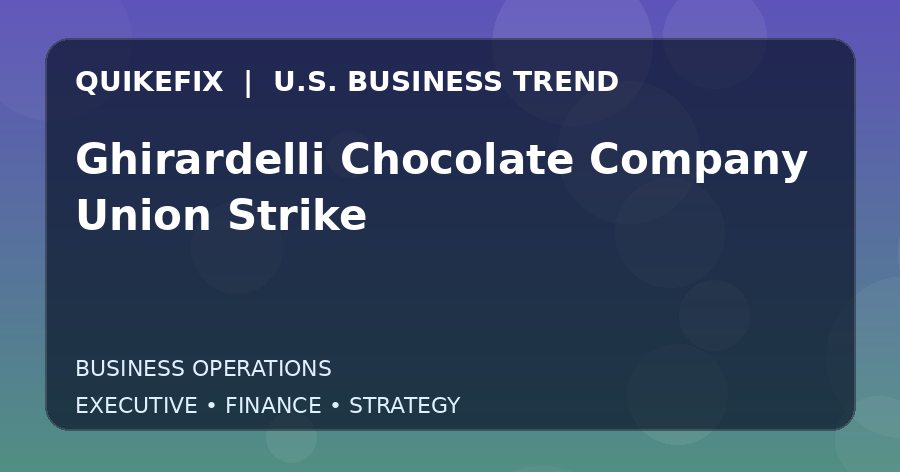 QUIKEFIX | U.S. BUSINESS TREND

Ghirardelli Chocolate Company Union Strike

BUSINESS OPERATIONS

EXECUTIVE • FINANCE • STRATEGY